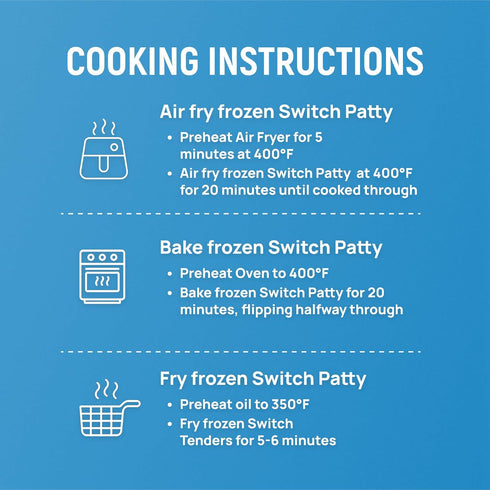 COOKING INSTRUCTIONS

Air fry frozen Switch Patty

• Preheat Air Fryer for 5 minutes at 400°F
• Air fry frozen Switch Patty at 400°F for 20 minutes until cooked through

Bake frozen Switch Patty

• Preheat Oven to 400°F
• Bake frozen Switch Patty for 20 minutes, flipping halfway through

Fry frozen Switch Patty

• Preheat oil to 350°F
• Fry frozen Switch Tenders for 5-6 minutes